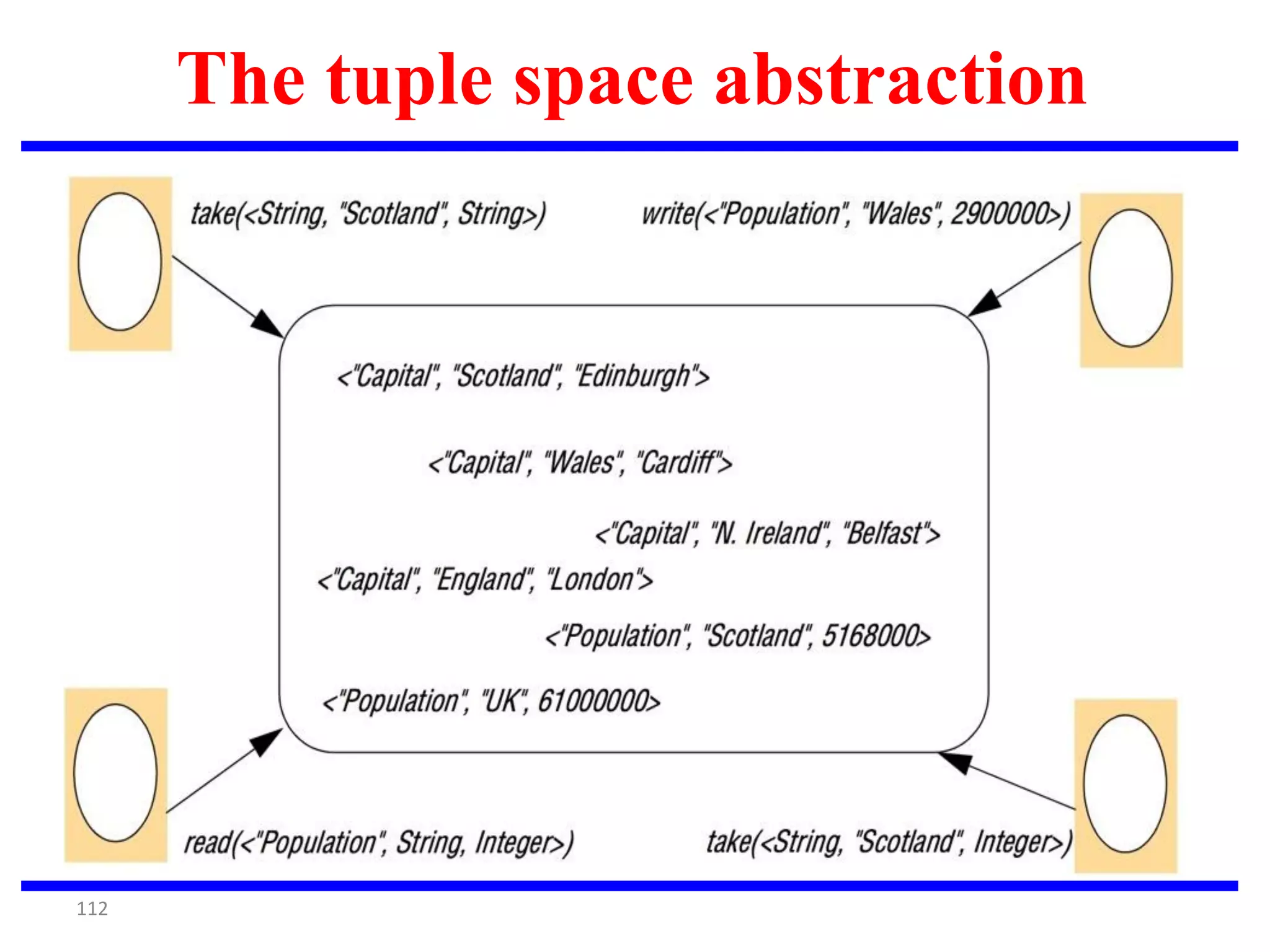 The tuple space abstraction

take(<String, "Scotland", String>)

write(<"Population", "Wales", 2900000>)

<"Capital", "Scotland", "Edinburgh">

<"Capital", "Wales", "Cardiff">

<"Capital", "N. Ireland", "Belfast">

<"Capital", "England", "London">

<"Population", "Scotland", 5168000>

<"Population", "UK", 61000000>

read(<"Population", String, Integer>)

take(<String, "Scotland", Integer>)

112